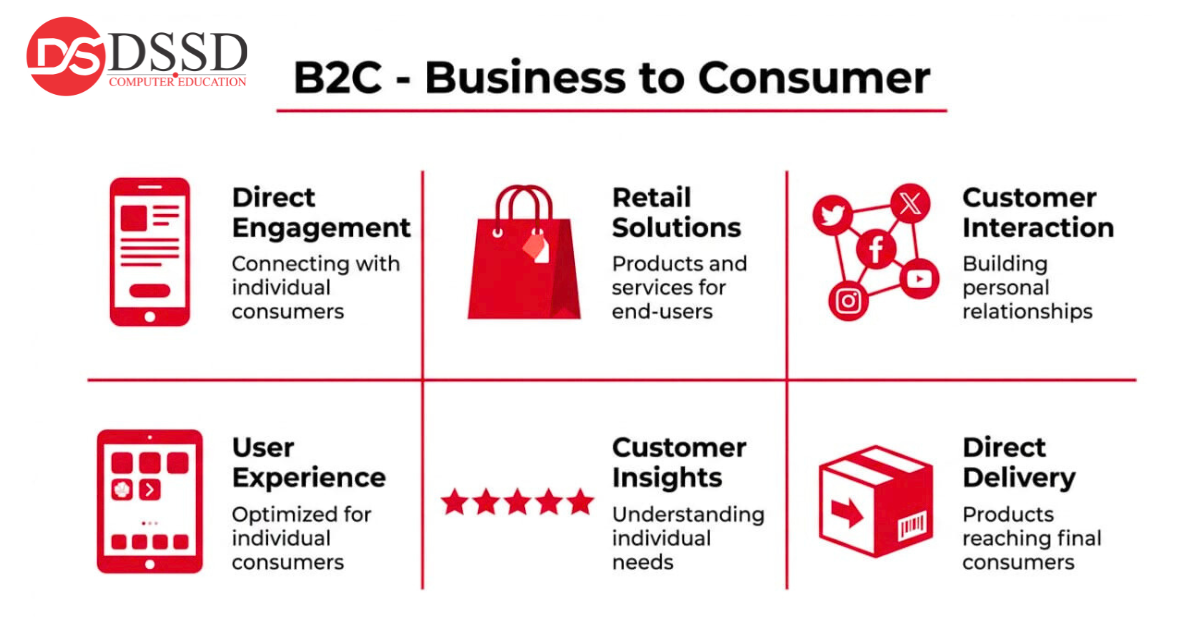 DS DSSD
COMPUTER EDUCATION

B2C - Business to Consumer

Direct Engagement
Connecting with individual consumers

Retail Solutions
Products and services for end-users

Customer Interaction
Building personal relationships

User Experience
Optimized for individual consumers

Customer Insights
Understanding individual needs

Direct Delivery
Products reaching final consumers